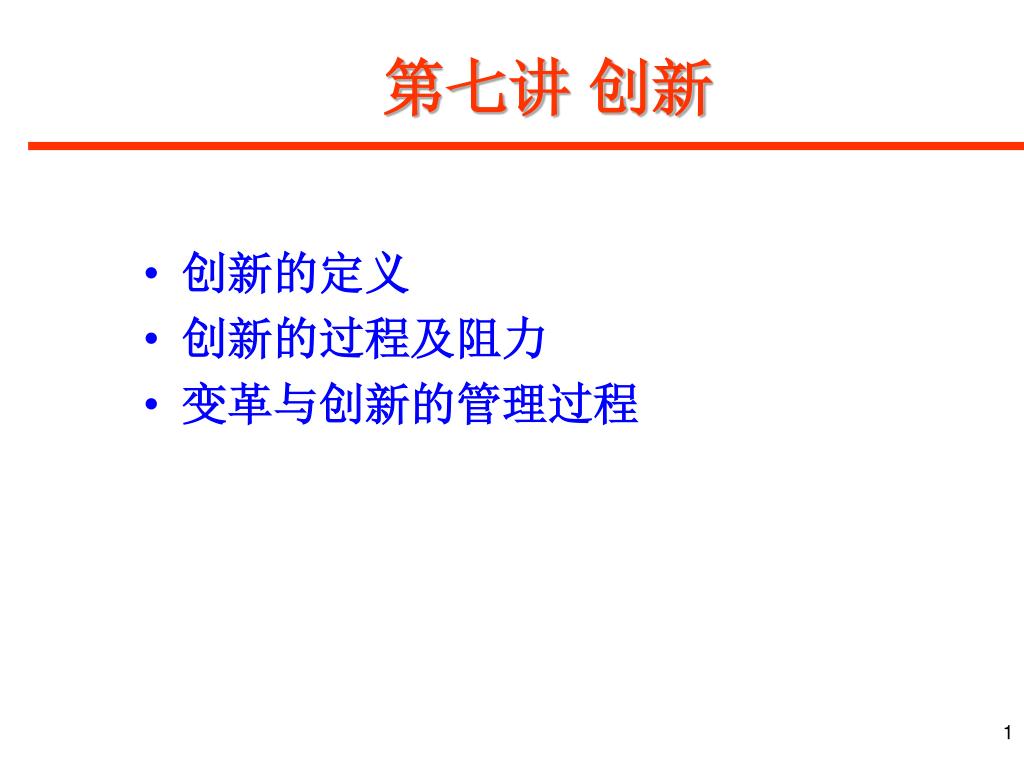 第七讲 创新

• 创新的定义
• 创新的过程及阻力
• 变革与创新的管理过程

1